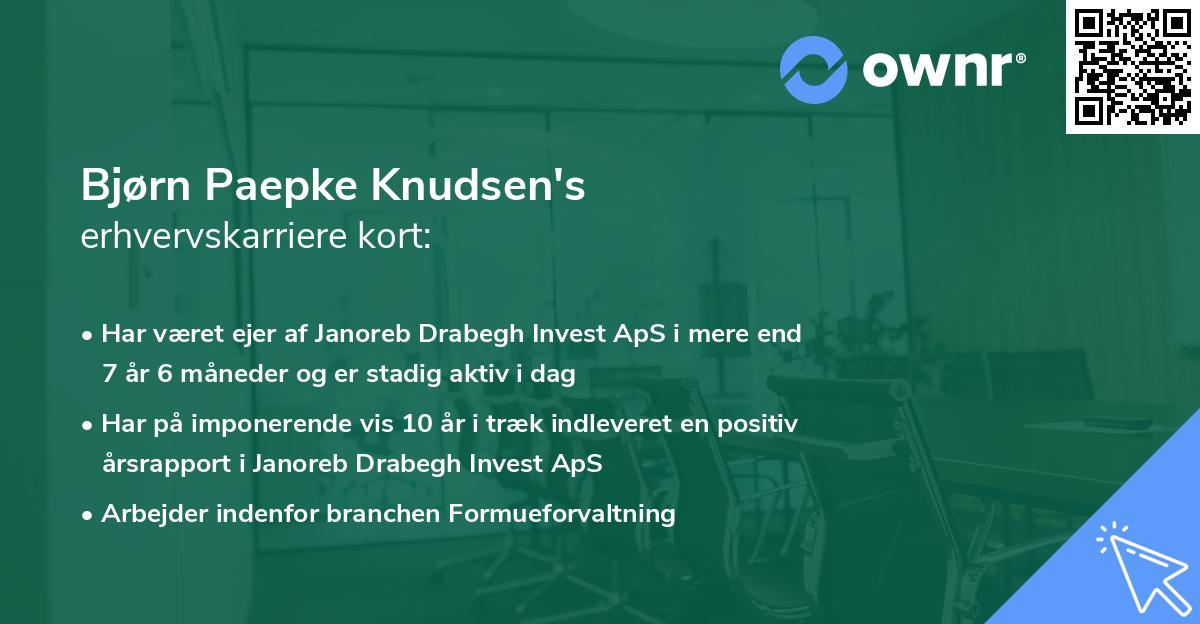 ownr®

Bjørn Paepke Knudsen's
erhvervskarriere kort:

• Har været ejer af Janoreb Drabegh Invest ApS i mere end 7 år 6 måneder og er stadig aktiv i dag

• Har på imponerende vis 10 år i træk indleveret en positiv årsrapport i Janoreb Drabegh Invest ApS

• Arbejder indenfor branchen Formueforvaltning